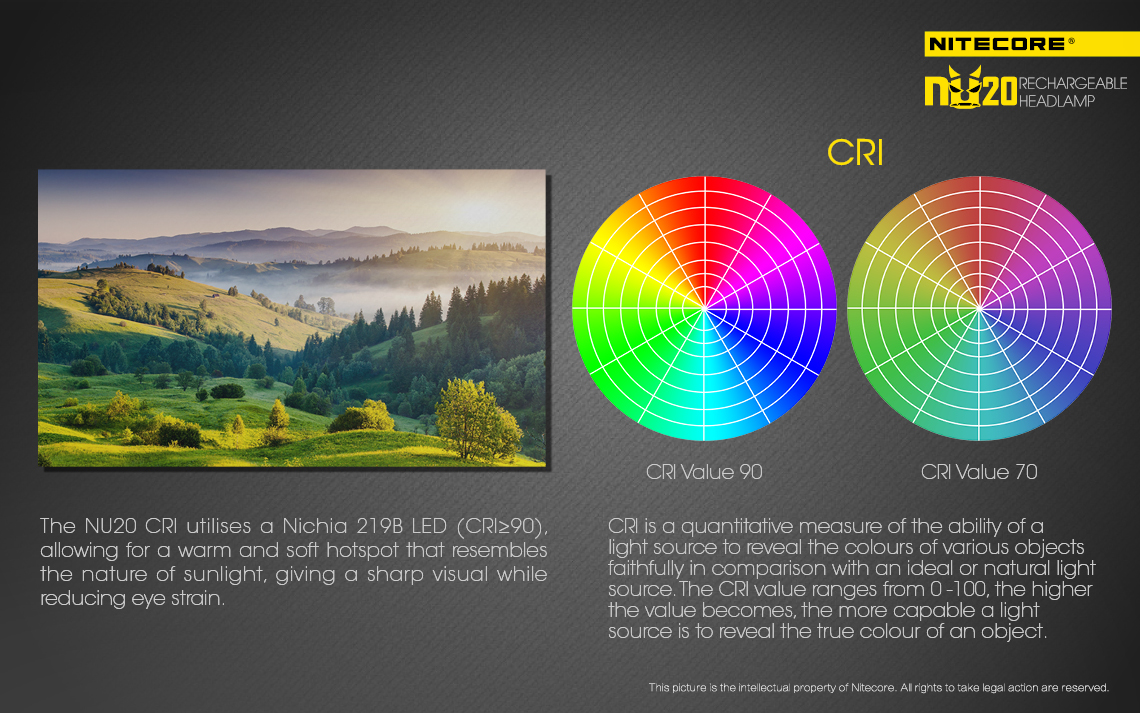 NITECORE®

NU20 RECHARGEABLE HEADLAMP

CRI

CRI Value 90

CRI Value 70

The NU20 CRI utilises a Nichia 219B LED (CRI≥90), allowing for a warm and soft hotspot that resembles the nature of sunlight, giving a sharp visual while reducing eye strain.

CRI is a quantitative measure of the ability of a light source to reveal the colours of various objects faithfully in comparison with an ideal or natural light source. The CRI value ranges from 0 -100, the higher the value becomes, the more capable a light source is to reveal the true colour of an object.

This picture is the intellectual property of Nitecore. All rights to take legal action are reserved.